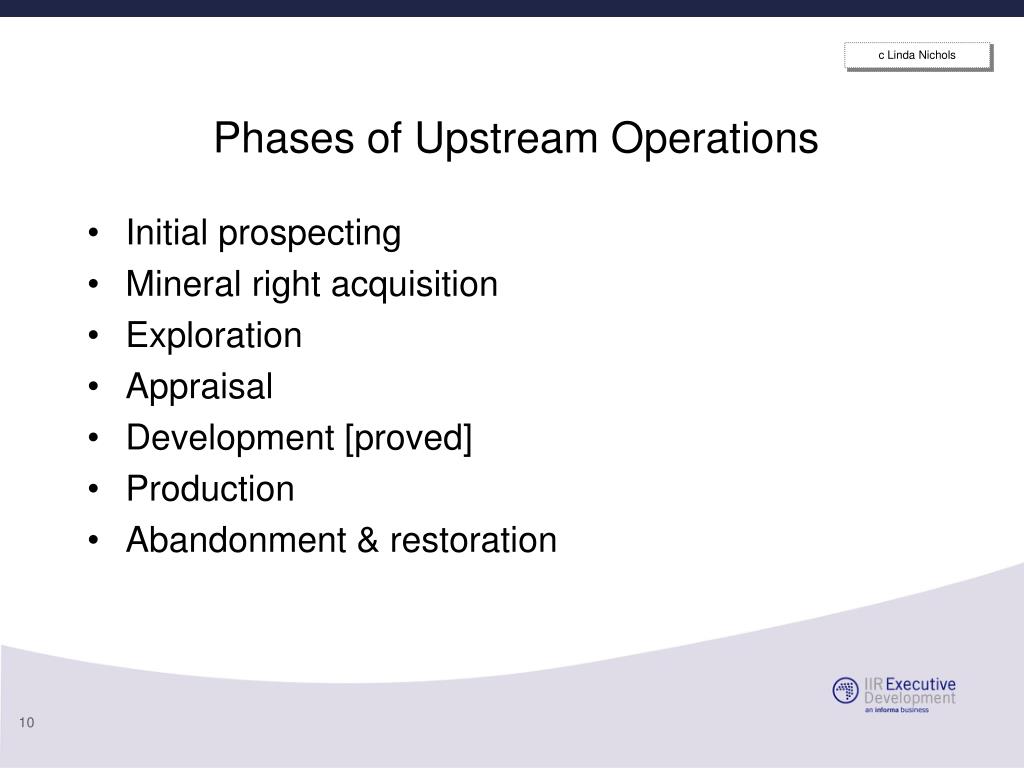 c Linda Nichols

Phases of Upstream Operations

• Initial prospecting
• Mineral right acquisition
• Exploration
• Appraisal
• Development [proved]
• Production
• Abandonment & restoration

IIR Executive Development
an informa business

10